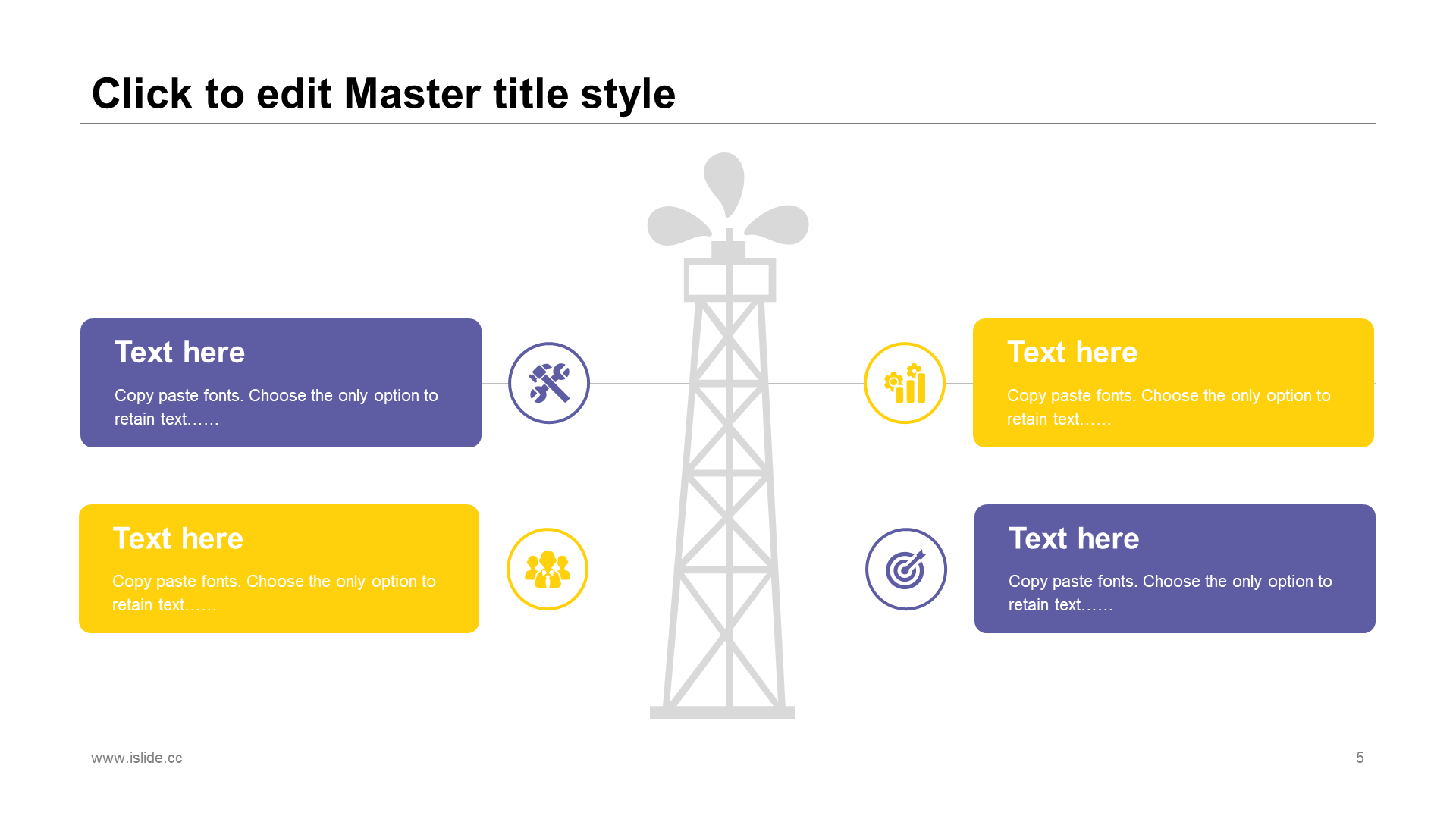 Click to edit Master title style

Text here

Copy paste fonts. Choose the only option to retain text……

Text here

Copy paste fonts. Choose the only option to retain text……

Text here

Copy paste fonts. Choose the only option to retain text……

Text here

Copy paste fonts. Choose the only option to retain text……

www.islide.cc

5